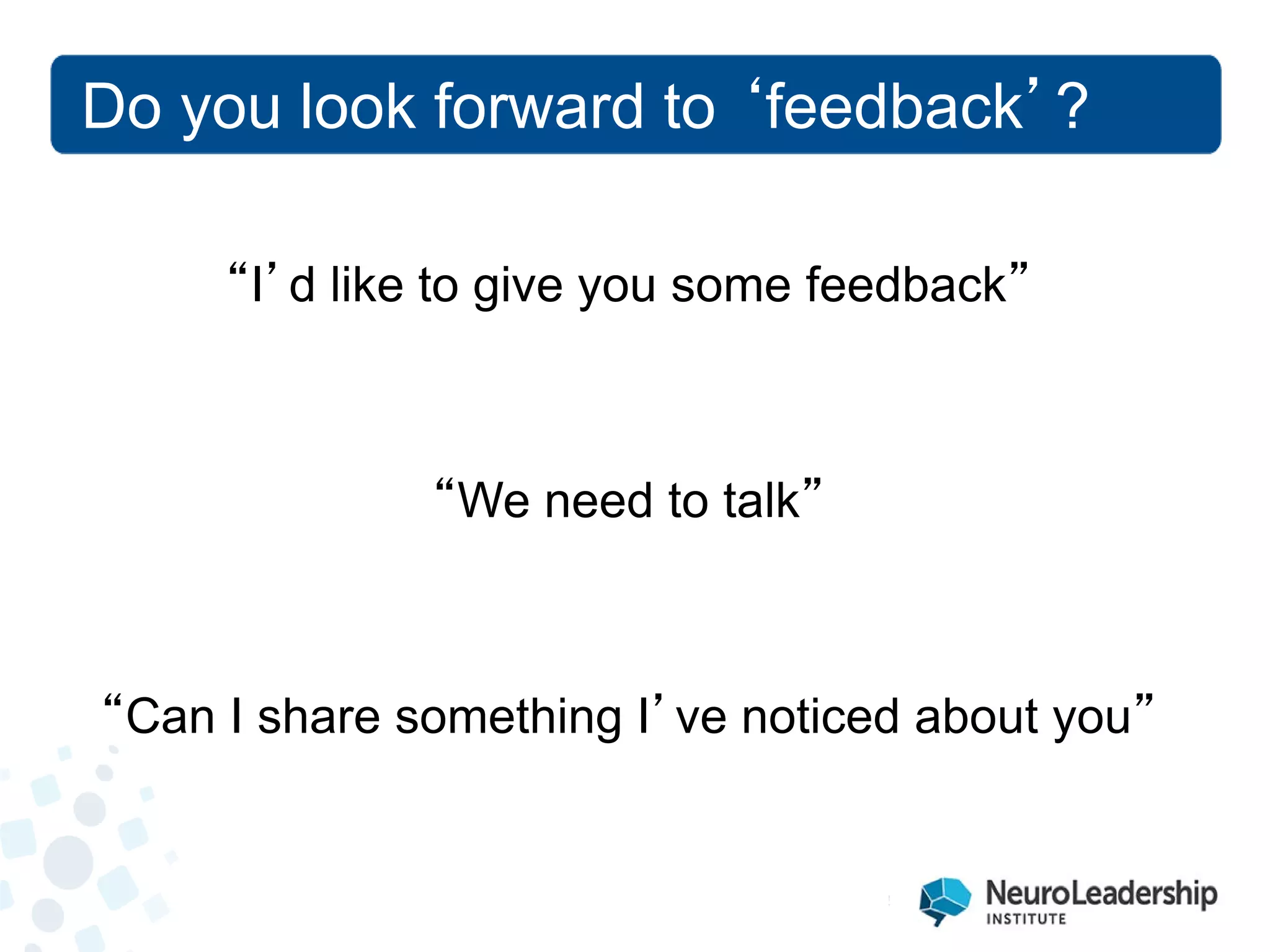 Do you look forward to ‘feedback’?

“I’d like to give you some feedback”

“We need to talk”

“Can I share something I’ve noticed about you”

NeuroLeadership INSTITUTE